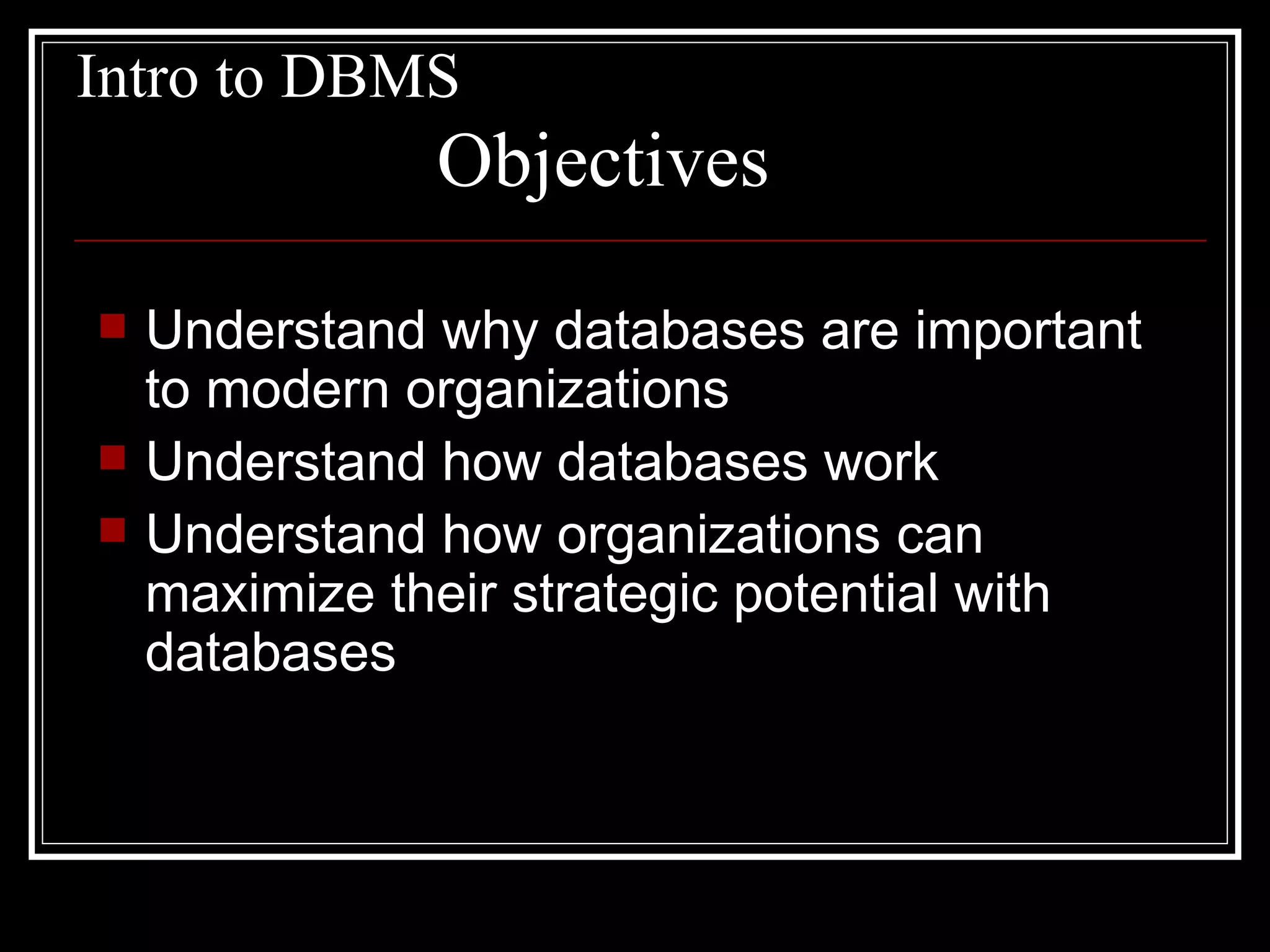 Intro to DBMS
Objectives

- Understand why databases are important to modern organizations
- Understand how databases work
- Understand how organizations can maximize their strategic potential with databases